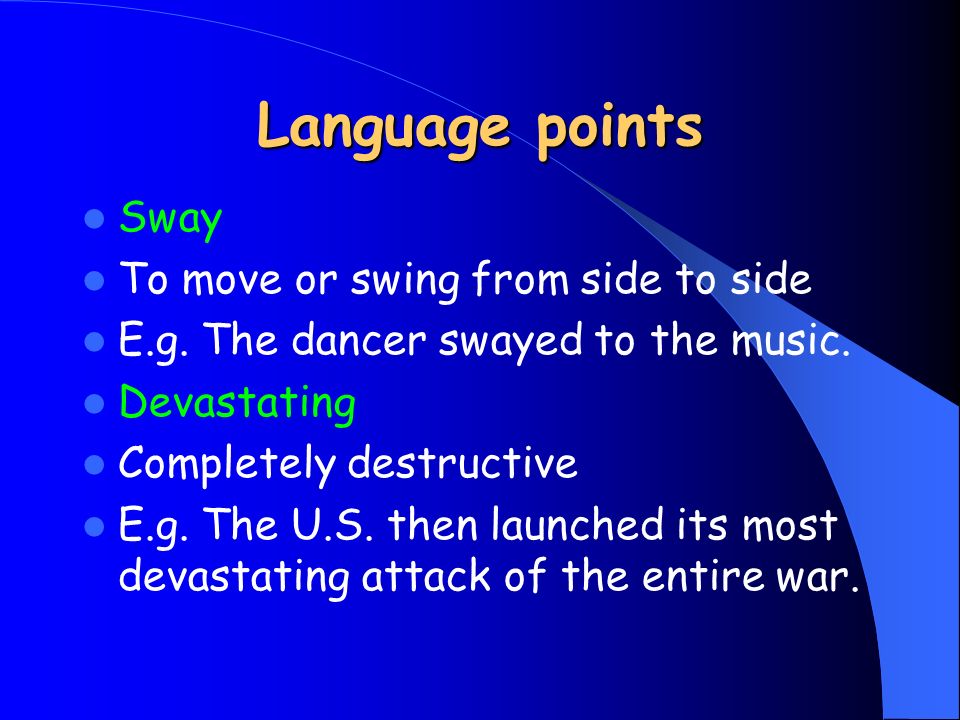 Language points

- Sway
- To move or swing from side to side
- E.g. The dancer swayed to the music.
- Devastating
- Completely destructive
- E.g. The U.S. then launched its most devastating attack of the entire war.